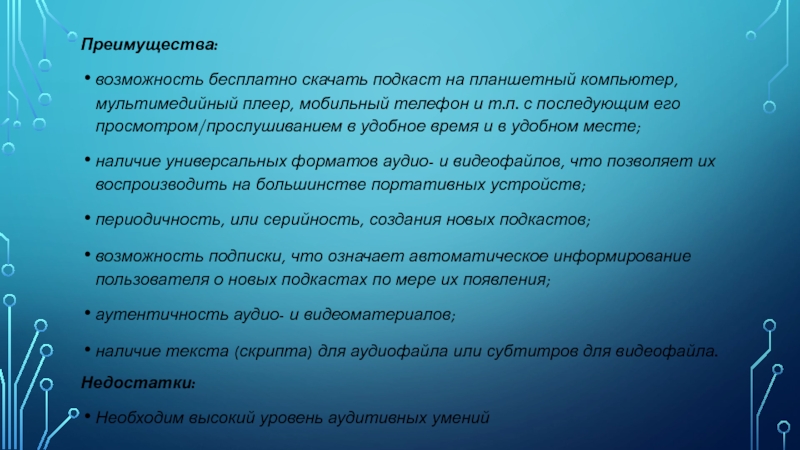 Преимущества:

• возможность бесплатно скачать подкаст на планшетный компьютер, мультимедийный плеер, мобильный телефон и т.п. с последующим его просмотром/прослушиванием в удобное время и в удобном месте;

• наличие универсальных форматов аудио- и видеофайлов, что позволяет их воспроизводить на большинстве портативных устройств;

• периодичность, или серийность, создания новых подкастов;

• возможность подписки, что означает автоматическое информирование пользователя о новых подкастах по мере их появления;

• аутентичность аудио- и видеоматериалов;

• наличие текста (скрипта) для аудиофайла или субтитров для видеофайла.

Недостатки:

• Необходим высокий уровень аудитивных умений